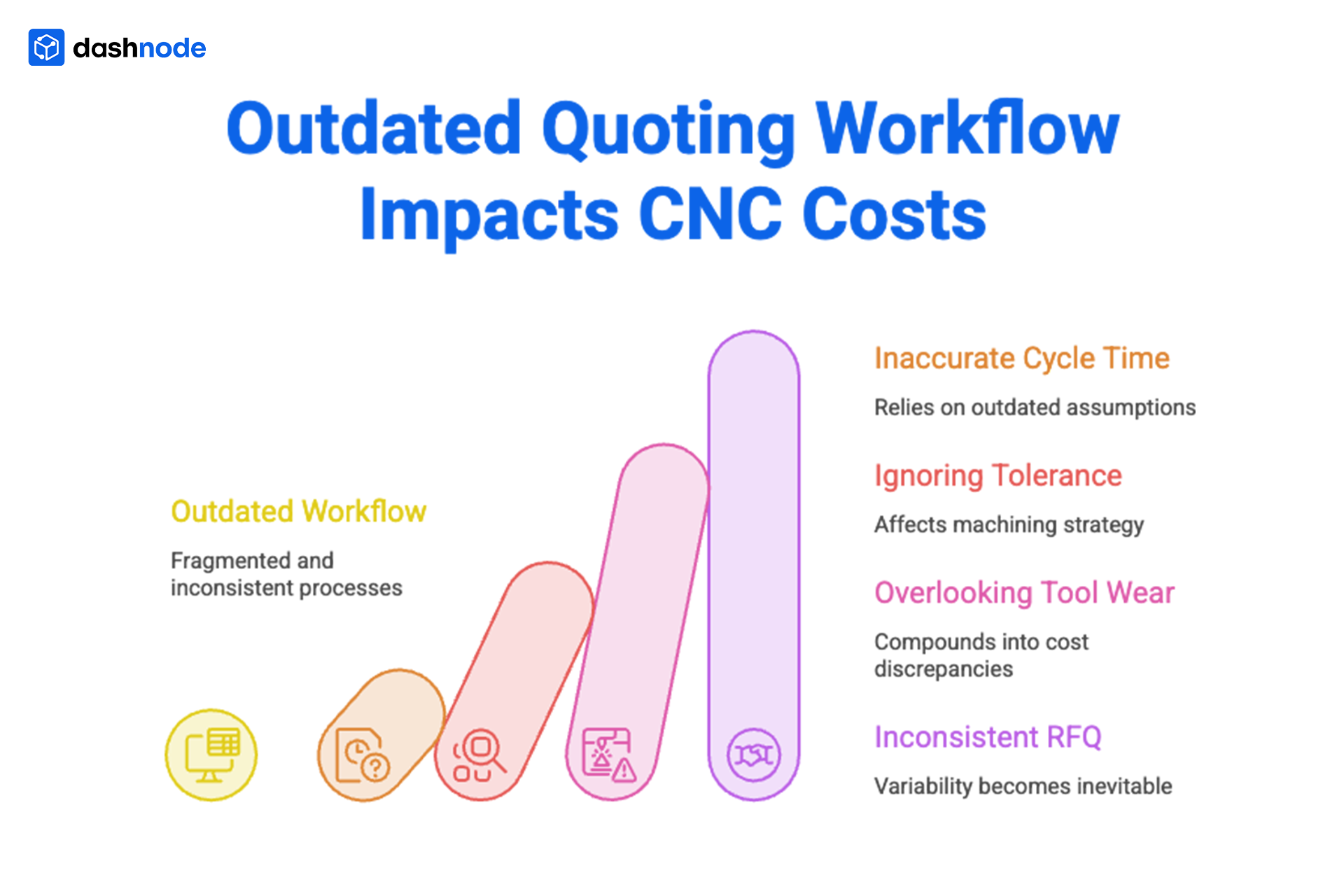 dashnode

Outdated Quoting Workflow Impacts CNC Costs

Outdated Workflow

Fragmented and inconsistent processes

Inaccurate Cycle Time

Relies on outdated assumptions

Ignoring Tolerance

Affects machining strategy

Overlooking Tool Wear

Compounds into cost discrepancies

Inconsistent RFQ

Variability becomes inevitable